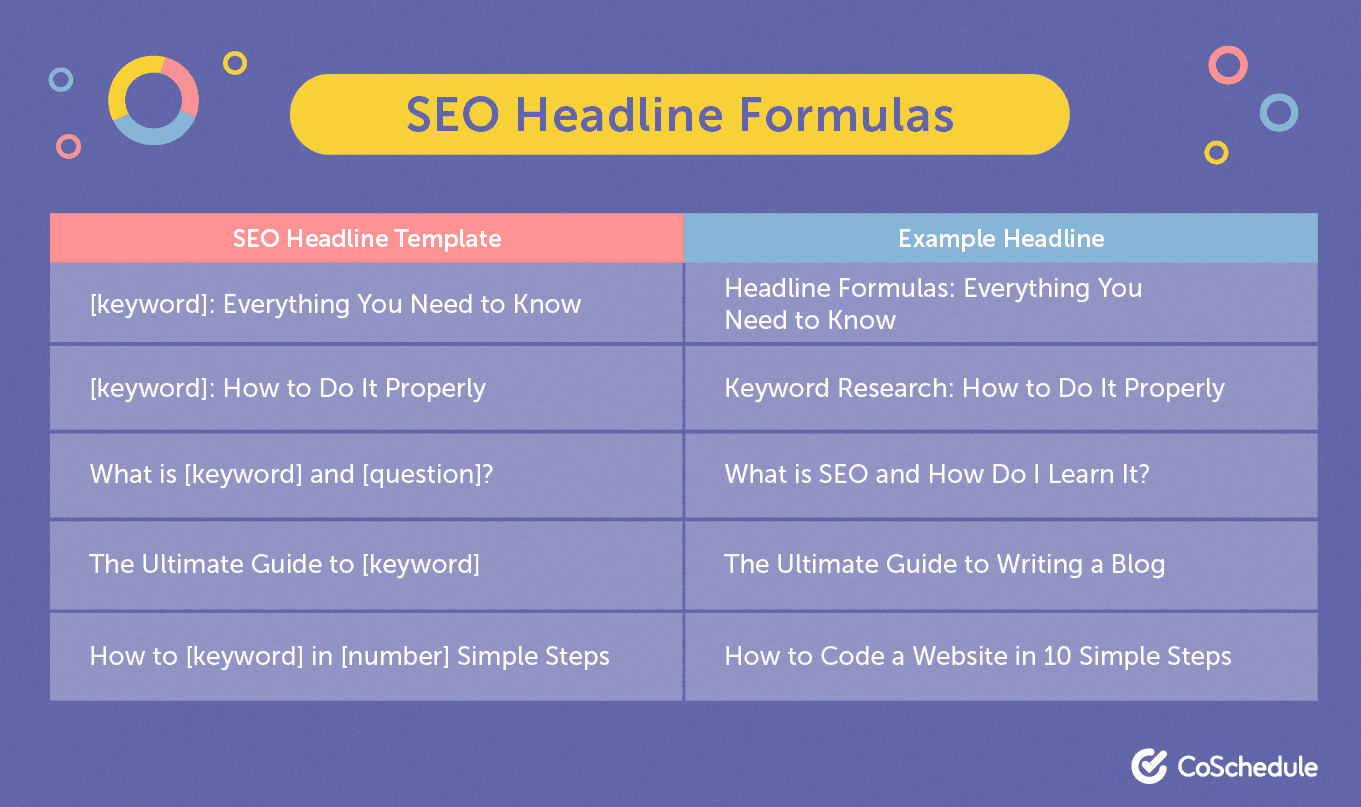 SEO Headline Formulas

| SEO Headline Template | Example Headline |
|---|---|
| [keyword]: Everything You Need to Know | Headline Formulas: Everything You Need to Know |
| [keyword]: How to Do It Properly | Keyword Research: How to Do It Properly |
| What is [keyword] and [question]? | What is SEO and How Do I Learn It? |
| The Ultimate Guide to [keyword] | The Ultimate Guide to Writing a Blog |
| How to [keyword] in [number] Simple Steps | How to Code a Website in 10 Simple Steps |

CoSchedule